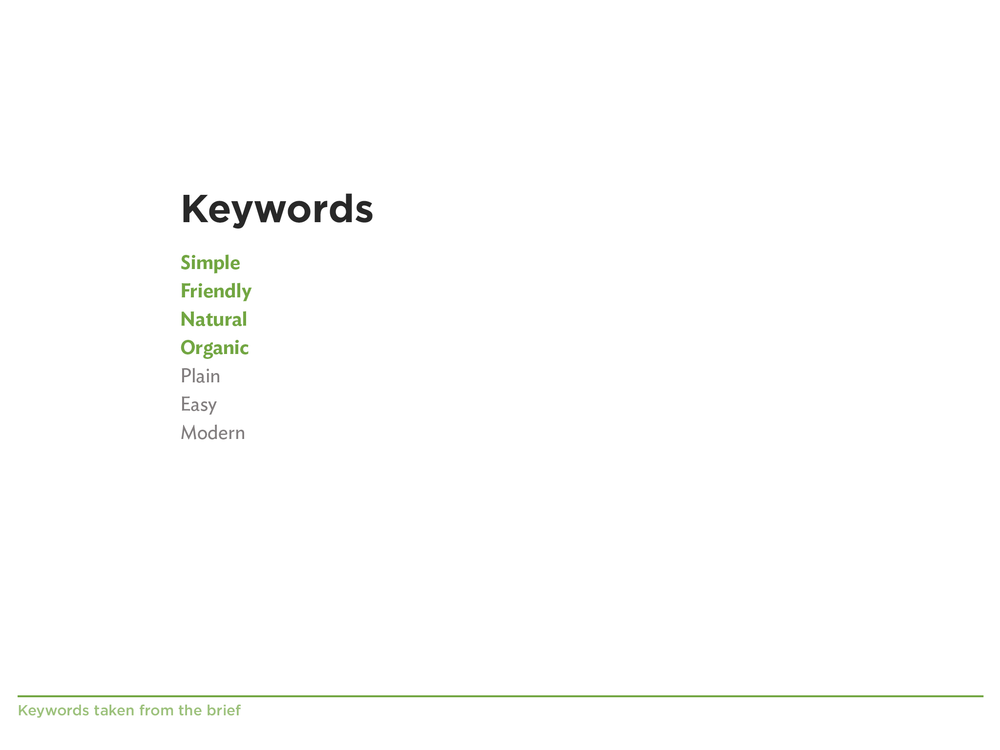 Keywords

Simple
Friendly
Natural
Organic
Plain
Easy
Modern

Keywords taken from the brief